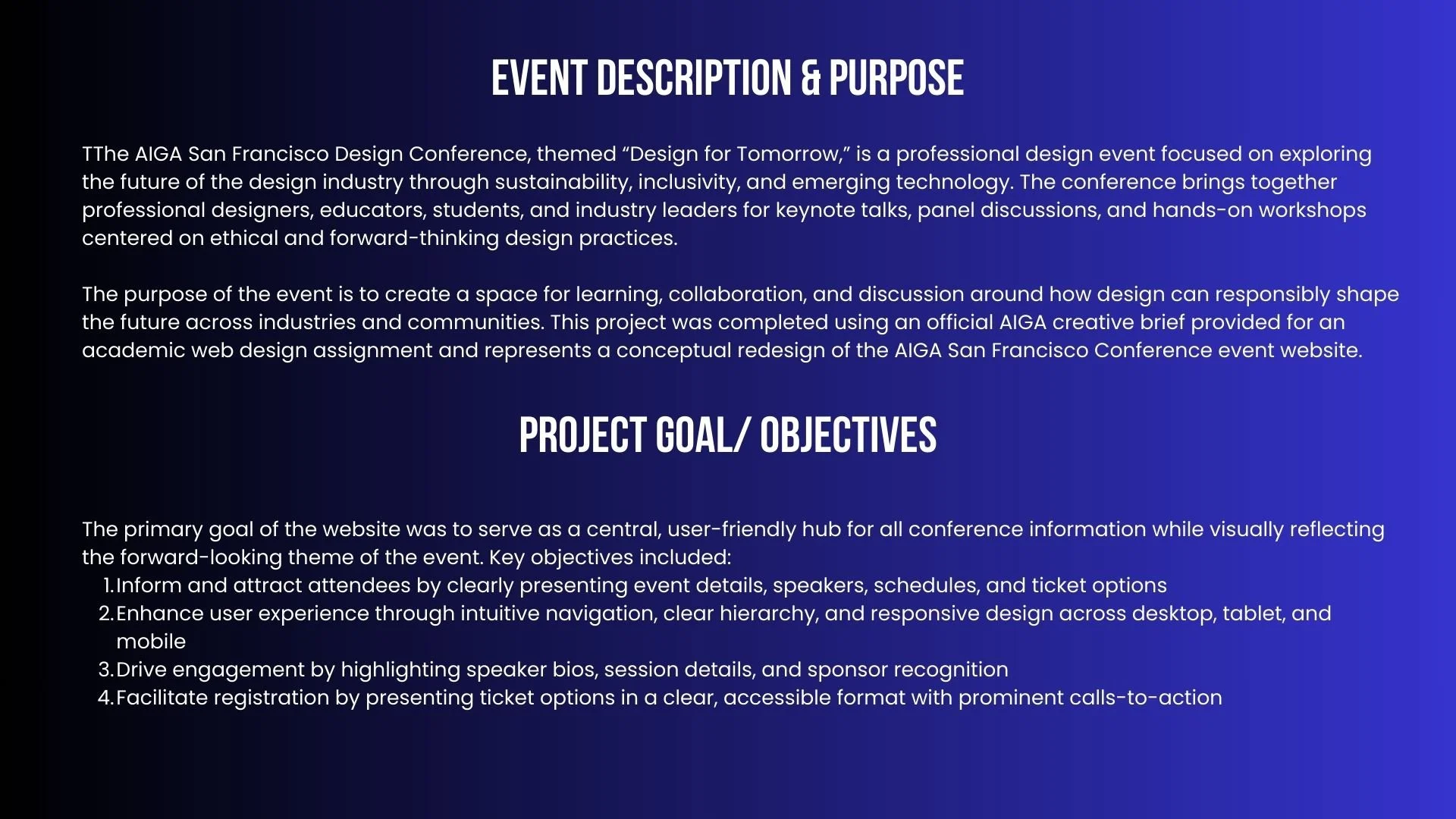 EVENT DESCRIPTION & PURPOSE

TThe AIGA San Francisco Design Conference, themed “Design for Tomorrow,” is a professional design event focused on exploring the future of the design industry through sustainability, inclusivity, and emerging technology. The conference brings together professional designers, educators, students, and industry leaders for keynote talks, panel discussions, and hands-on workshops centered on ethical and forward-thinking design practices.

The purpose of the event is to create a space for learning, collaboration, and discussion around how design can responsibly shape the future across industries and communities. This project was completed using an official AIGA creative brief provided for an academic web design assignment and represents a conceptual redesign of the AIGA San Francisco Conference event website.

PROJECT GOAL/ OBJECTIVES

The primary goal of the website was to serve as a central, user-friendly hub for all conference information while visually reflecting the forward-looking theme of the event. Key objectives included:
1. Inform and attract attendees by clearly presenting event details, speakers, schedules, and ticket options
2. Enhance user experience through intuitive navigation, clear hierarchy, and responsive design across desktop, tablet, and mobile
3. Drive engagement by highlighting speaker bios, session details, and sponsor recognition
4. Facilitate registration by presenting ticket options in a clear, accessible format with prominent calls-to-action